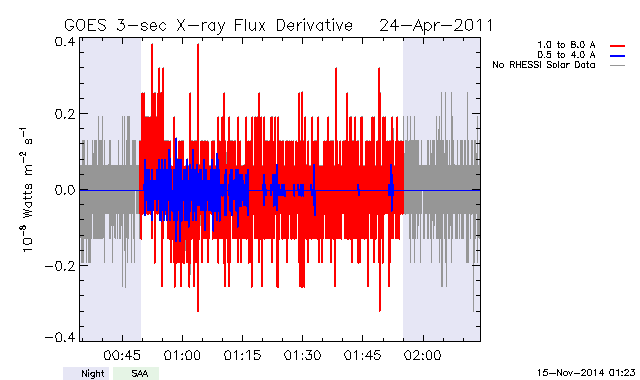 GOES 3-sec X-ray Flux Derivative 24-Apr-2011

1.0 to 8.0 A
0.5 to 4.0 A
No RHESSI Solar Data

$10^{-8}$ Watts $m^{-2}$ $s^{-1}$

0.4
0.2
0.0
−0.2
−0.4

00:45
01:00
01:15
01:30
01:45
02:00

Night
SAA

15-Nov-2014 01:23